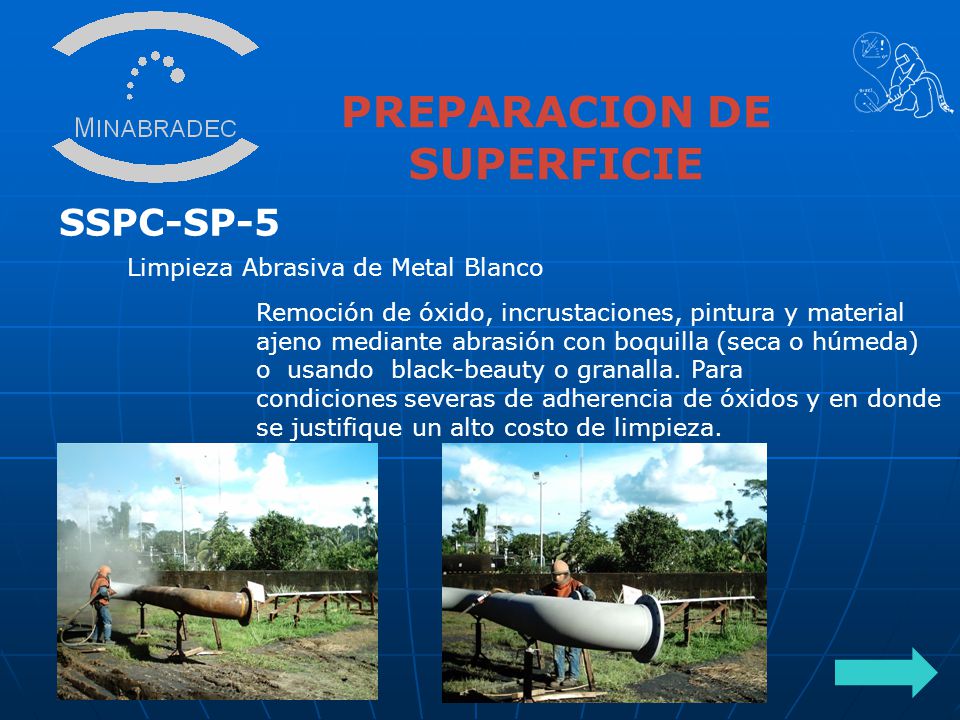 MINABRADEC

PREPARACION DE SUPERFICIE

SSPC-SP-5

Limpieza Abrasiva de Metal Blanco

Remoción de óxido, incrustaciones, pintura y material ajeno mediante abrasión con boquilla (seca o húmeda) o usando black-beauty o granalla. Para condiciones severas de adherencia de óxidos y en donde se justifique un alto costo de limpieza.